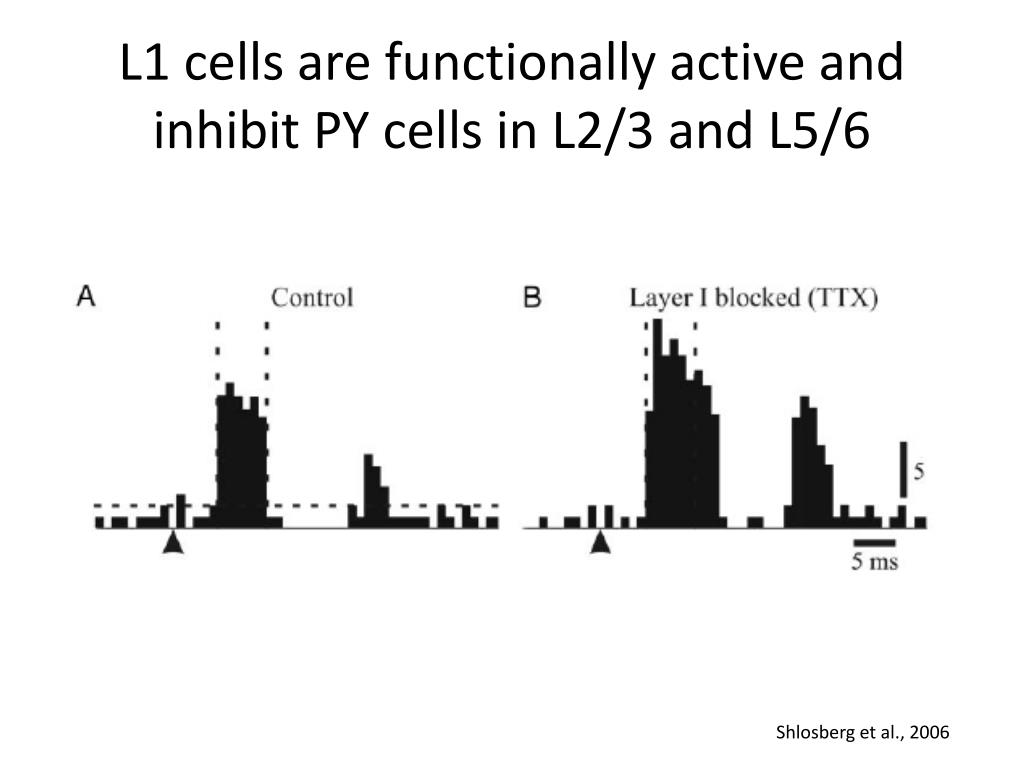 L1 cells are functionally active and inhibit PY cells in L2/3 and L5/6

A

Control

B

Layer I blocked (TTX)

5

5 ms

Shlosberg et al., 2006